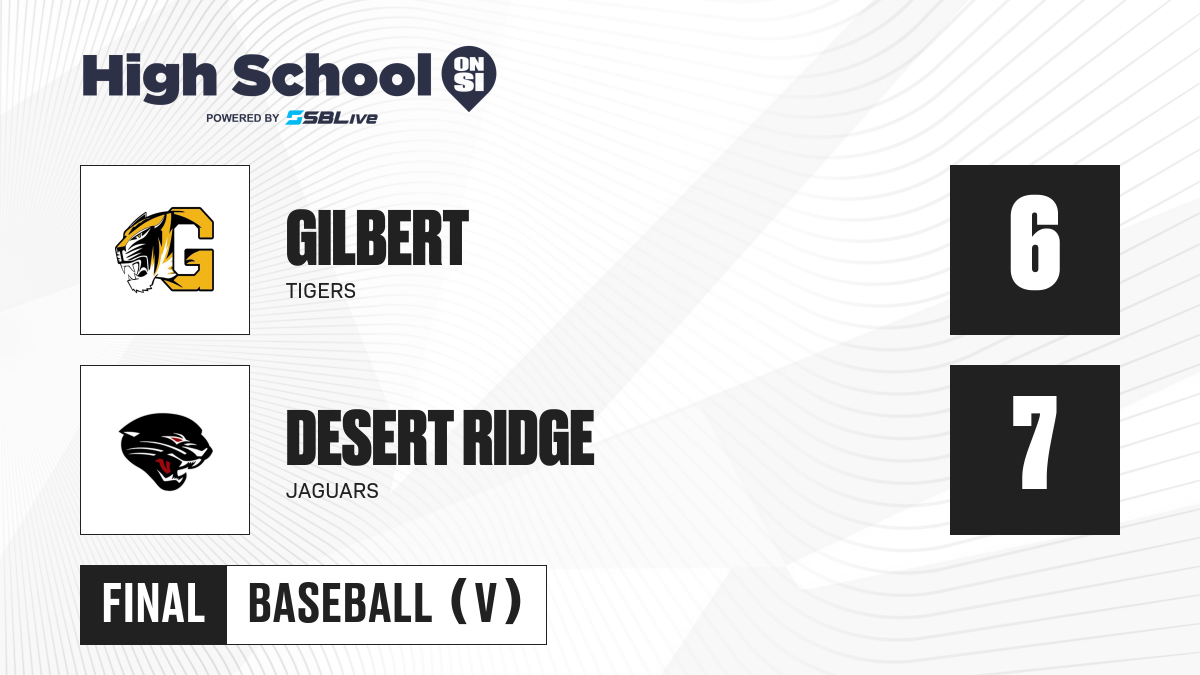 High School ON SI
POWERED BY SBLive

G

GILBERT
TIGERS

6

DESERT RIDGE
JAGUARS

7

FINAL BASEBALL (V)